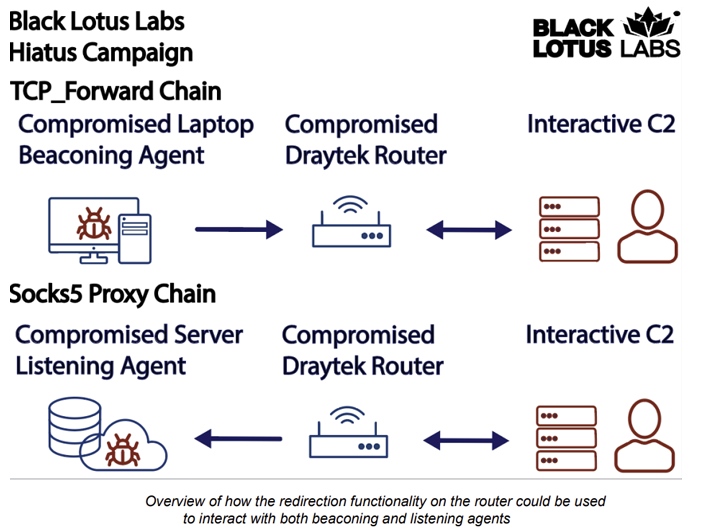 Black Lotus Labs
Hiatus Campaign

BLACK LOTUS LABS

TCP_Forward Chain

Compromised Laptop
Beaconing Agent

Compromised
Draytek Router

Interactive C2

Socks5 Proxy Chain

Compromised Server
Listening Agent

Compromised
Draytek Router

Interactive C2

Overview of how the redirection functionality on the router could be used to interact with both beaconing and listening agents